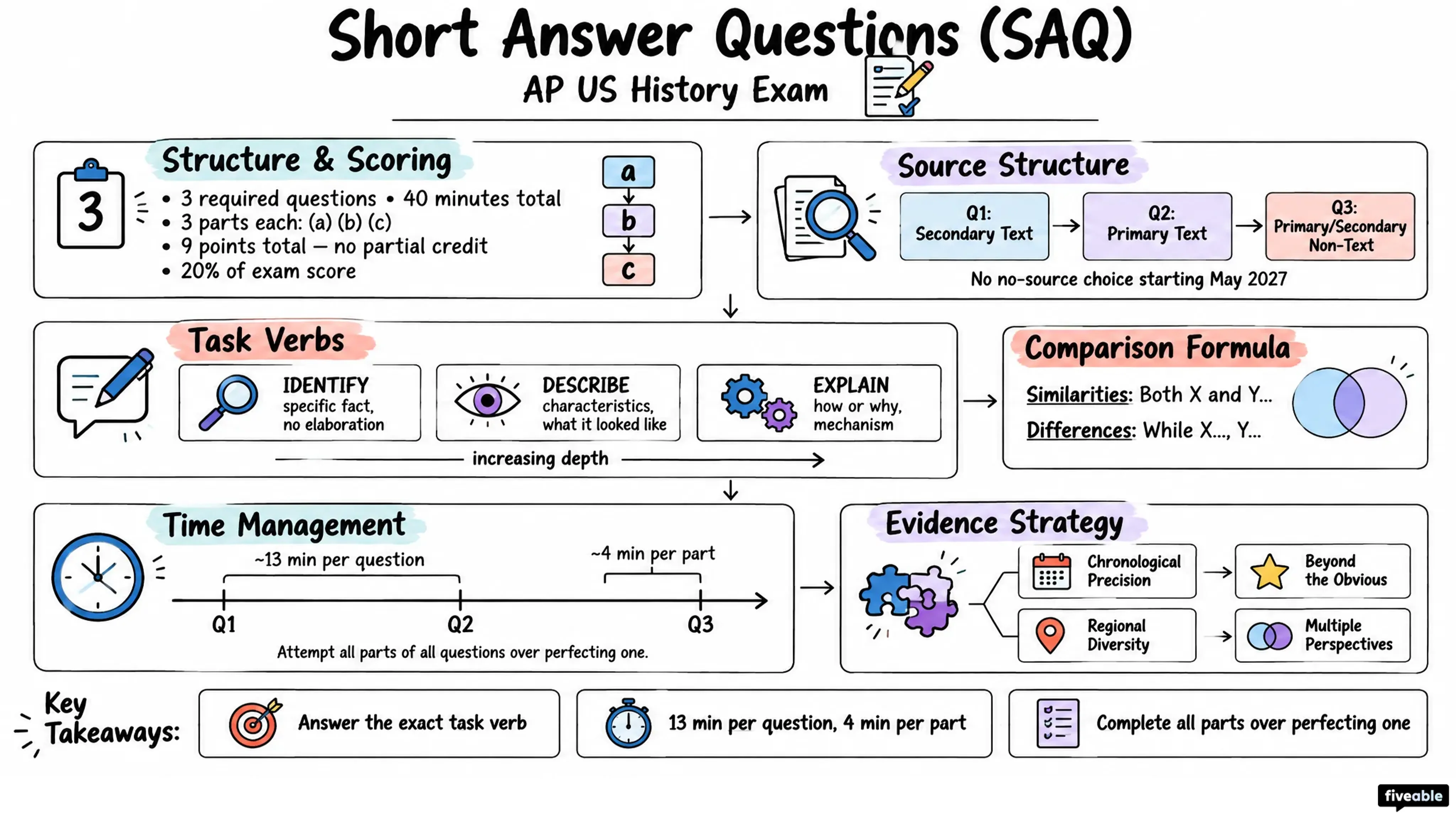 Short Answer Questions (SAQ)
AP US History Exam

Structure & Scoring
3
• 3 required questions • 40 minutes total
• 3 parts each: (a) (b) (c)
• 9 points total — no partial credit
• 20% of exam score
a
b
c

Source Structure
Q1: Secondary Text
Q2: Primary Text
Q3: Primary/Secondary Non-Text
No no-source choice starting May 2027

Task Verbs
IDENTIFY specific fact, no elaboration
DESCRIBE characteristics, what it looked like
EXPLAIN how or why, mechanism
increasing depth

Comparison Formula
Similarities: Both X and Y...
Differences: While X..., Y...

Time Management
~13 min per question
~4 min per part
Q1
Q2
Q3
Attempt all parts of all questions over perfecting one.

Evidence Strategy
Chronological Precision
Beyond the Obvious
Regional Diversity
Multiple Perspectives

Key Takeaways:
Answer the exact task verb
13 min per question, 4 min per part
Complete all parts over perfecting one

fiveable